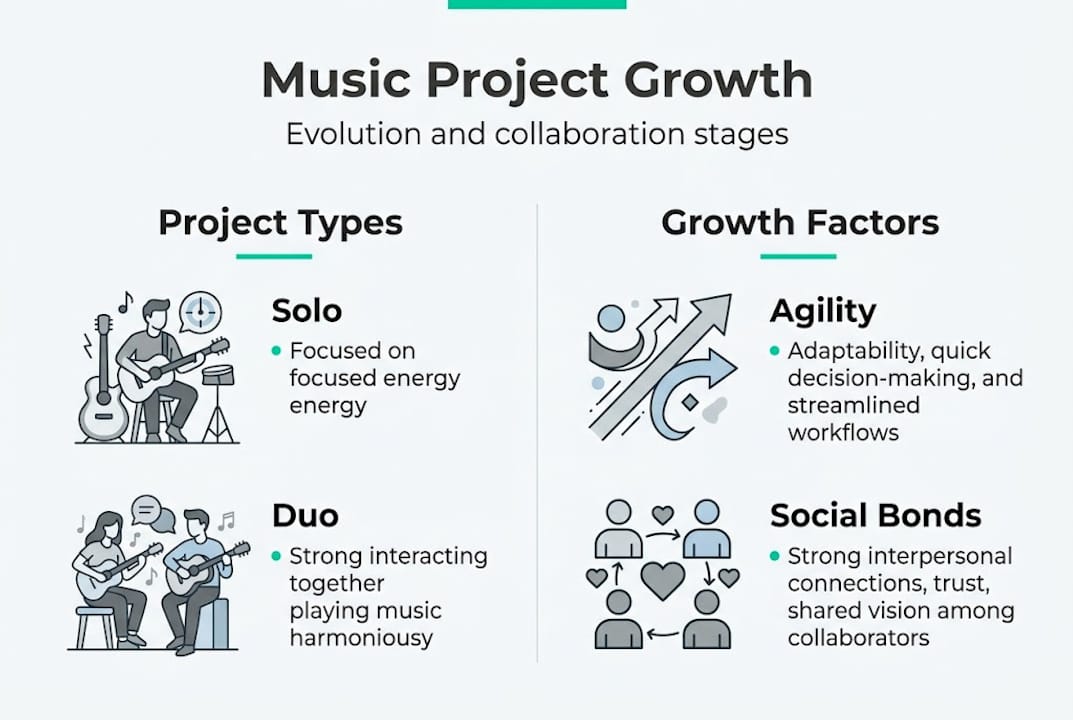 Music Project Growth

Evolution and collaboration stages

Project Types

Solo

• Focused on focused energy energy

Duo

• Strong interacting together playing music harmoniousy

Growth Factors

Agility

• Adaptability, quick decision-making, and streamlined workflows

Social Bonds

• Strong interpersonal connections, trust, shared vision among collaborators